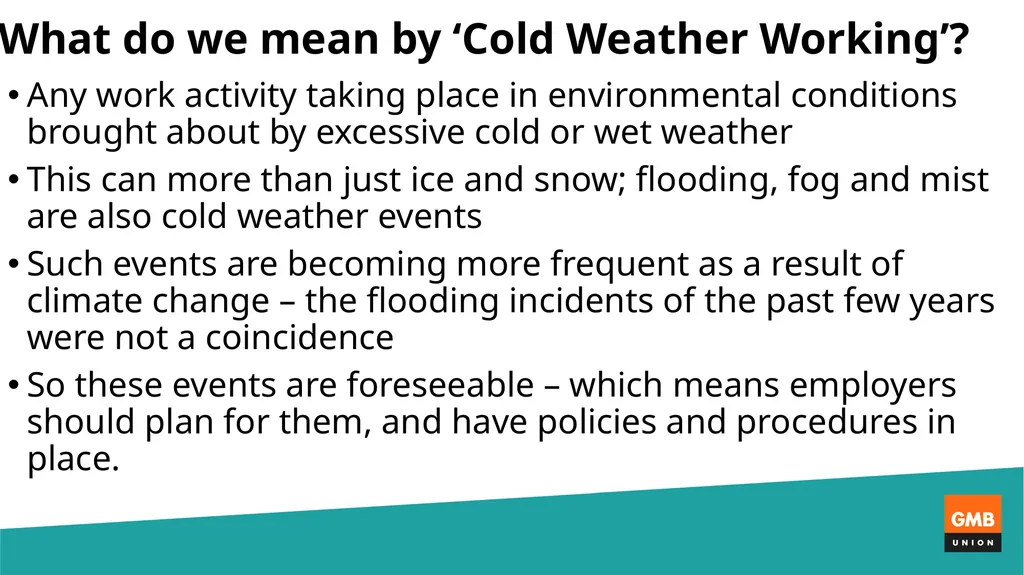 What do we mean by ‘Cold Weather Working’?

• Any work activity taking place in environmental conditions brought about by excessive cold or wet weather

• This can more than just ice and snow; flooding, fog and mist are also cold weather events

• Such events are becoming more frequent as a result of climate change – the flooding incidents of the past few years were not a coincidence

• So these events are foreseeable – which means employers should plan for them, and have policies and procedures in place.

GMB
UNION